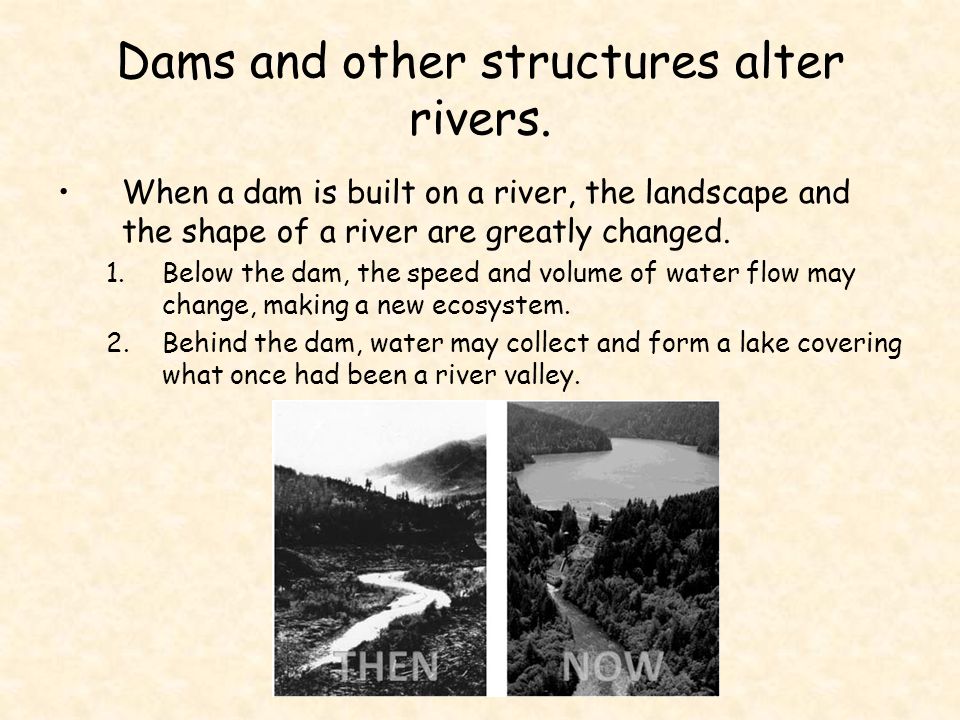 Dams and other structures alter rivers.

• When a dam is built on a river, the landscape and the shape of a river are greatly changed.

1. Below the dam, the speed and volume of water flow may change, making a new ecosystem.
2. Behind the dam, water may collect and form a lake covering what once had been a river valley.

THEN

NOW